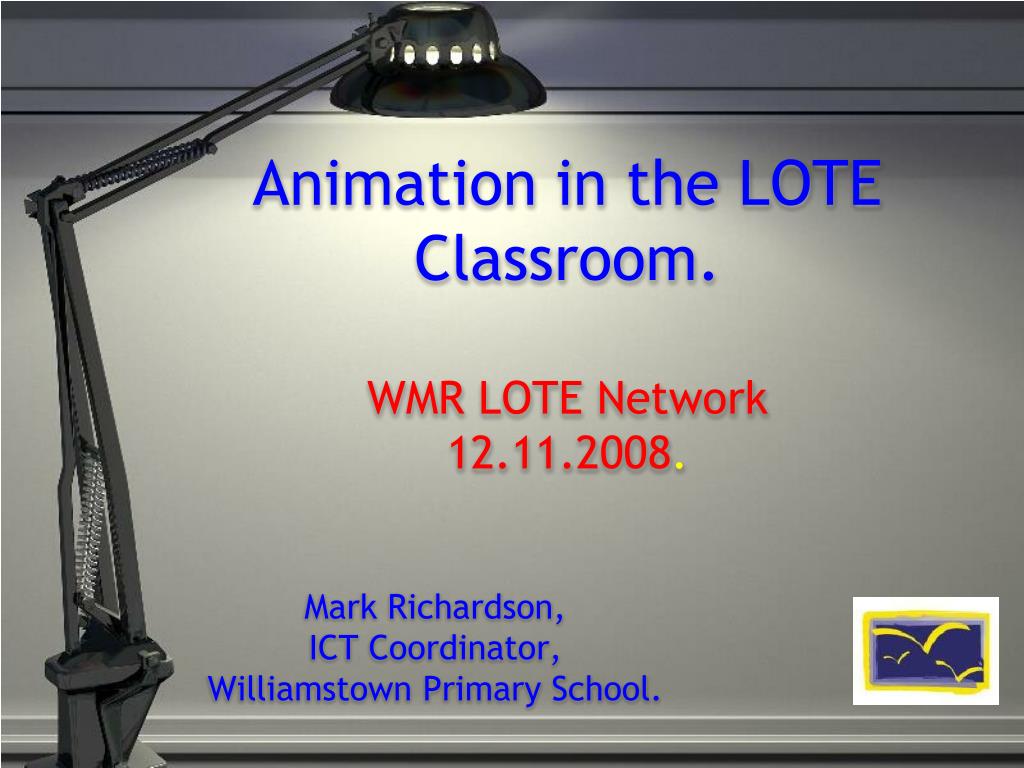 Animation in the LOTE Classroom.

WMR LOTE Network
12.11.2008.

Mark Richardson,
ICT Coordinator,
Williamstown Primary School.